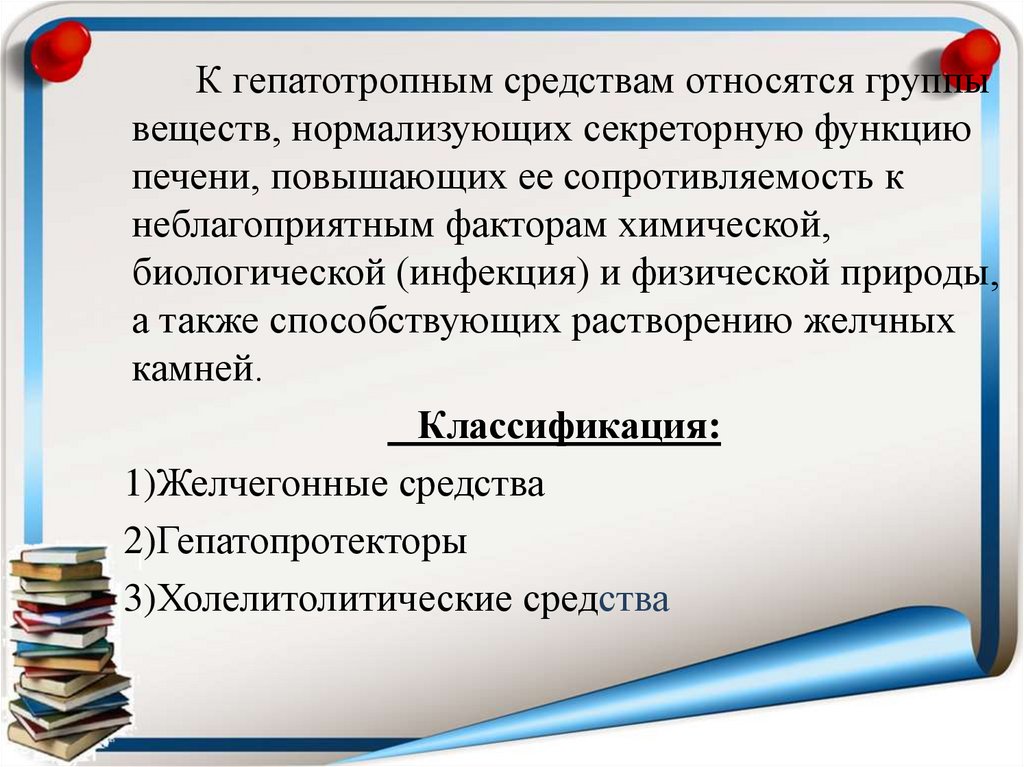 К гепатотропным средствам относятся группы веществ, нормализующих секреторную функцию печени, повышающих ее сопротивляемость к неблагоприятным факторам химической, биологической (инфекция) и физической природы, а также способствующих растворению желчных камней.

Классификация:

1)Желчегонные средства

2)Гепатопротекторы

3)Холелитолитические средства